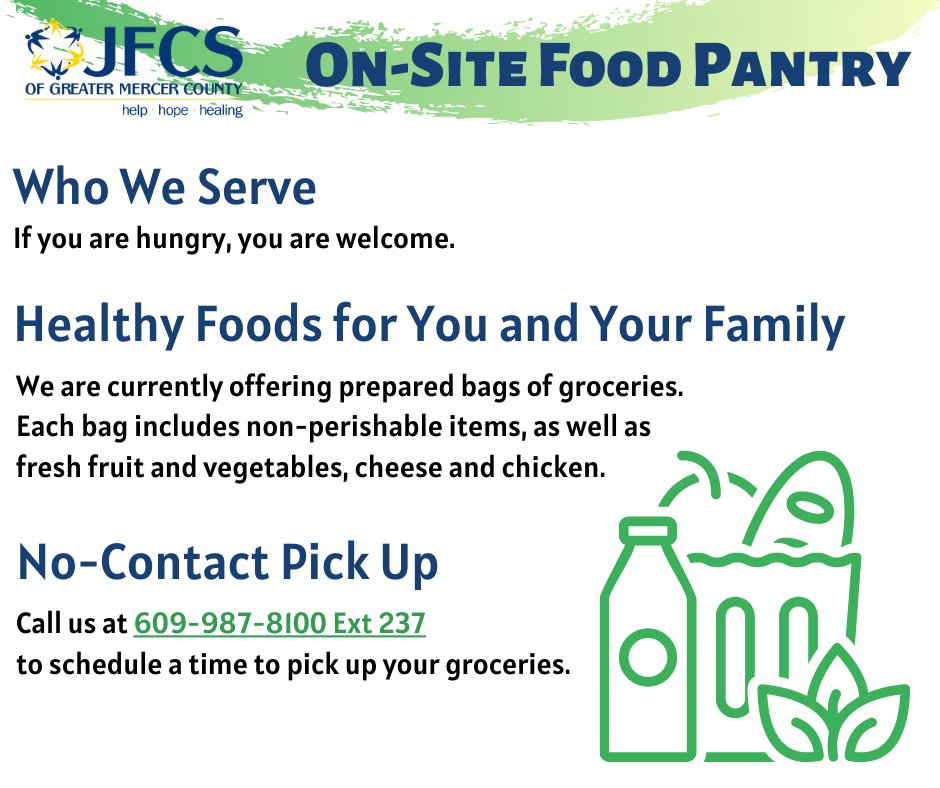 JFCS
OF GREATER MERCER COUNTY
help · hope · healing

ON-SITE FOOD PANTRY

Who We Serve
If you are hungry, you are welcome.

Healthy Foods for You and Your Family
We are currently offering prepared bags of groceries. Each bag includes non-perishable items, as well as fresh fruit and vegetables, cheese and chicken.

No-Contact Pick Up
Call us at 609-987-8100 Ext 237 to schedule a time to pick up your groceries.